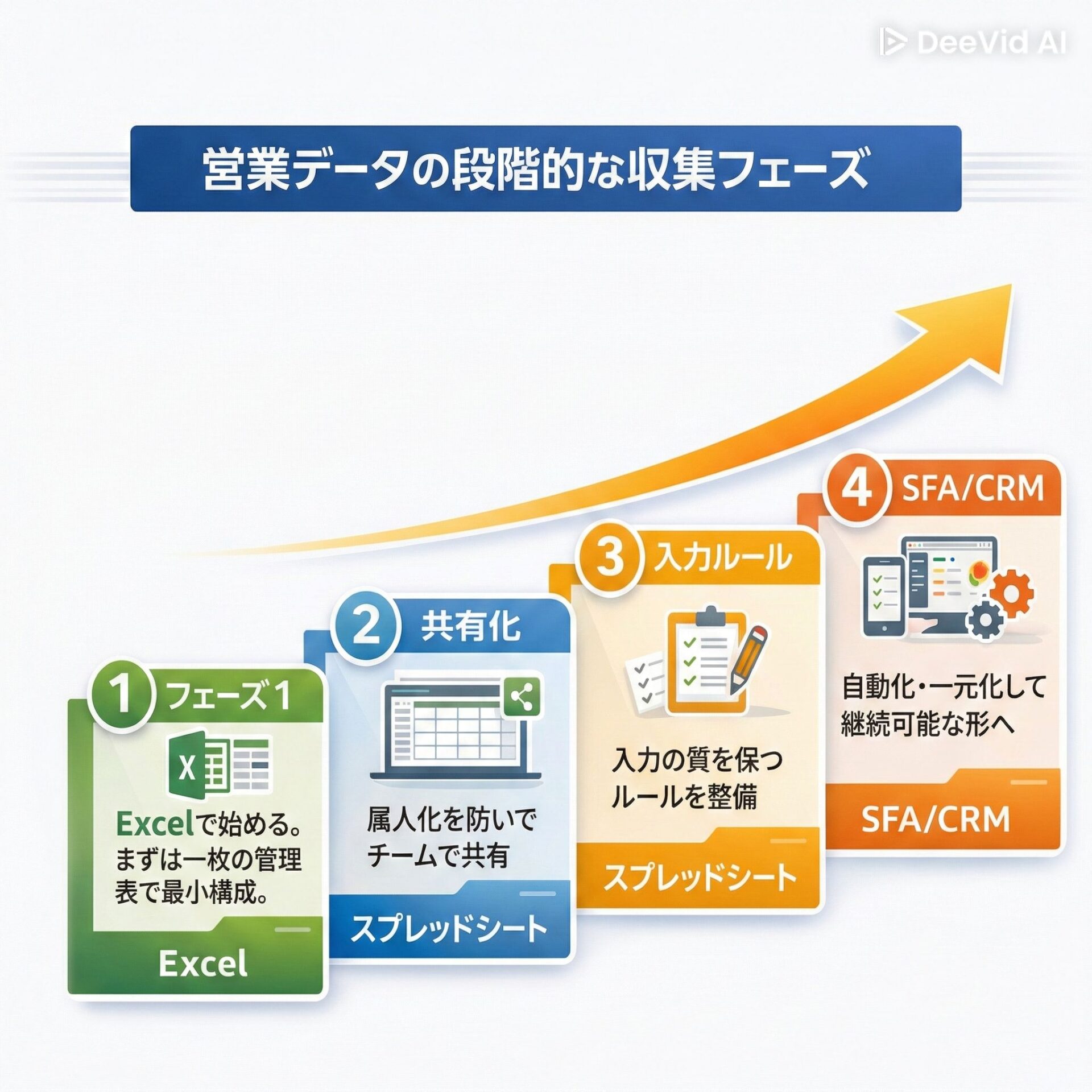 DeeVid AI

営業データの段階的な収集フェーズ

1 フェーズ1

X

Excelで始める。まずは一枚の管理表で最小構成。

Excel

2 共有化

属人化を防いでチームで共有

スプレッドシート

3 入力ルール

入力の質を保つルールを整備

スプレッドシート

4 SFA/CRM

自動化・一元化して継続可能な形へ

SFA/CRM